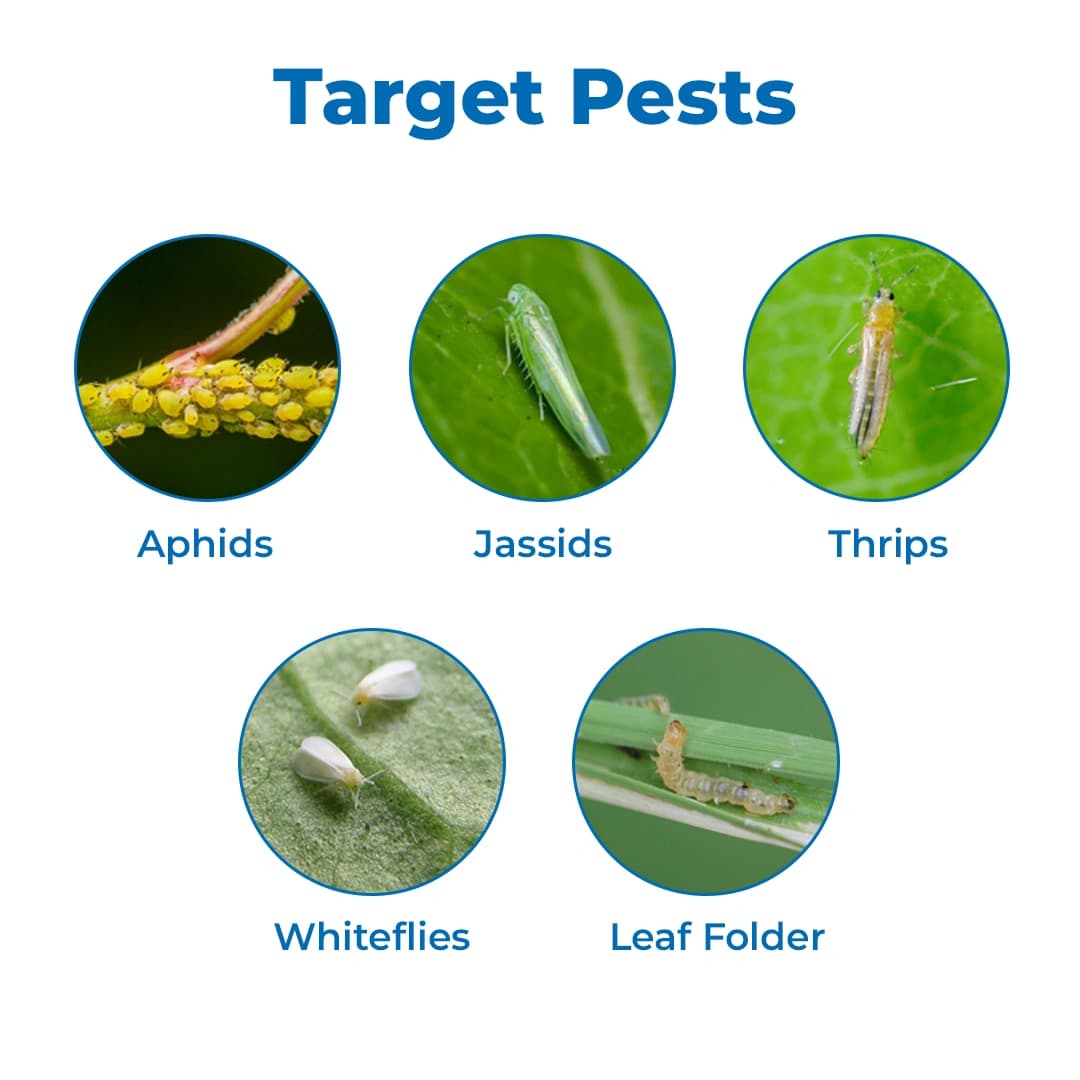 Target Pests

Aphids

Jassids

Thrips

Whiteflies

Leaf Folder